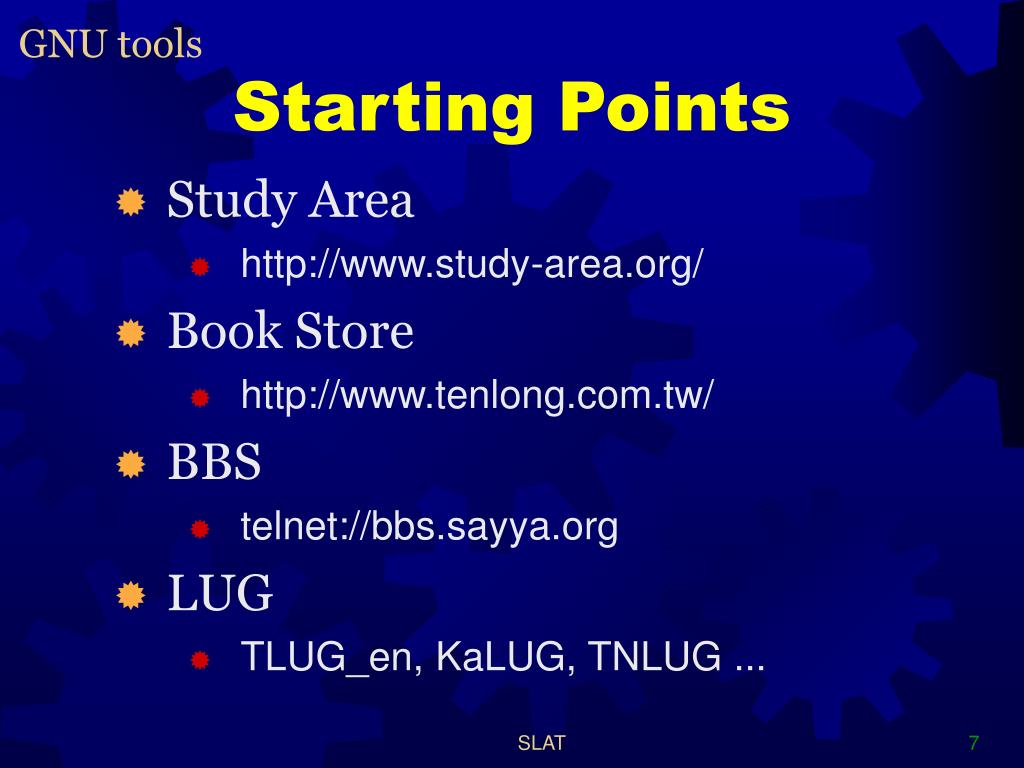 GNU tools

Starting Points

Study Area
http://www.study-area.org/
Book Store
http://www.tenlong.com.tw/
BBS
telnet://bbs.sayya.org
LUG
TLUG_en, KaLUG, TNLUG ...

SLAT

7